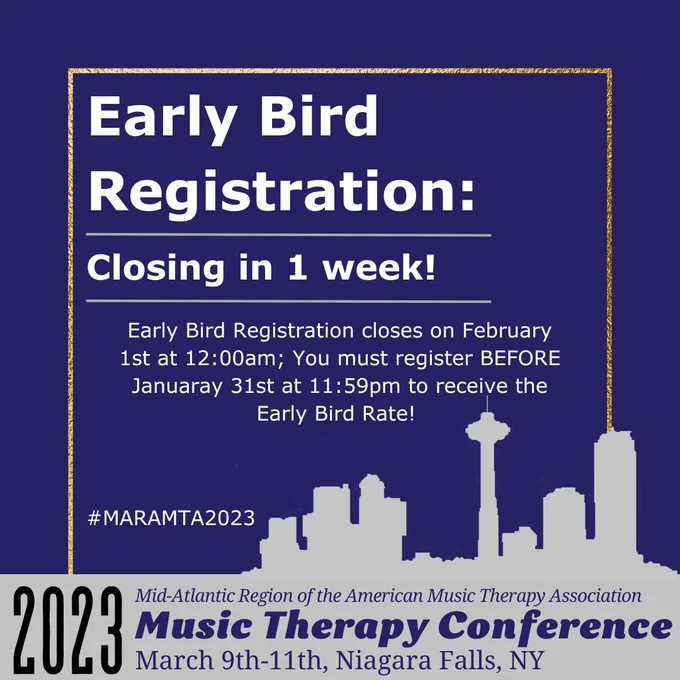 Early Bird Registration:

Closing in 1 week!

Early Bird Registration closes on February 1st at 12:00am; You must register BEFORE Januaray 31st at 11:59pm to receive the Early Bird Rate!

#MARAMTA2023

2023 Mid-Atlantic Region of the American Music Therapy Association
Music Therapy Conference
March 9th-11th, Niagara Falls, NY